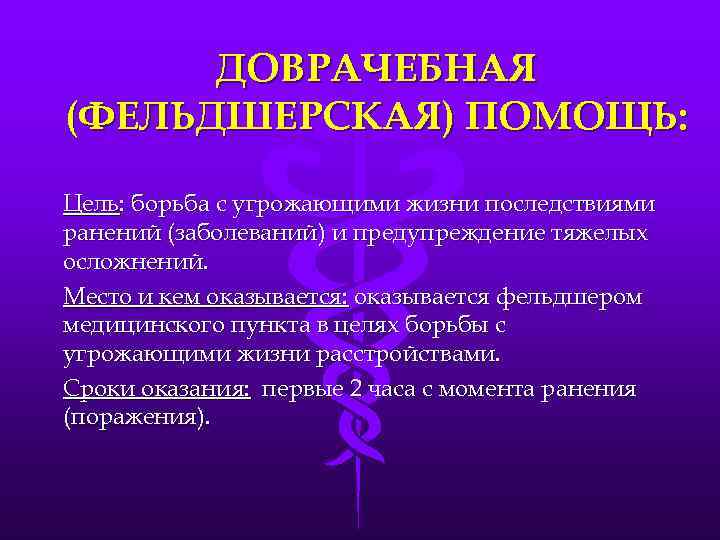 ДОВРАЧЕБНАЯ (ФЕЛЬДШЕРСКАЯ) ПОМОЩЬ:

Цель: борьба с угрожающими жизни последствиями ранений (заболеваний) и предупреждение тяжелых осложнений.

Место и кем оказывается: оказывается фельдшером медицинского пункта в целях борьбы с угрожающими жизни расстройствами.

Сроки оказания: первые 2 часа с момента ранения (поражения).